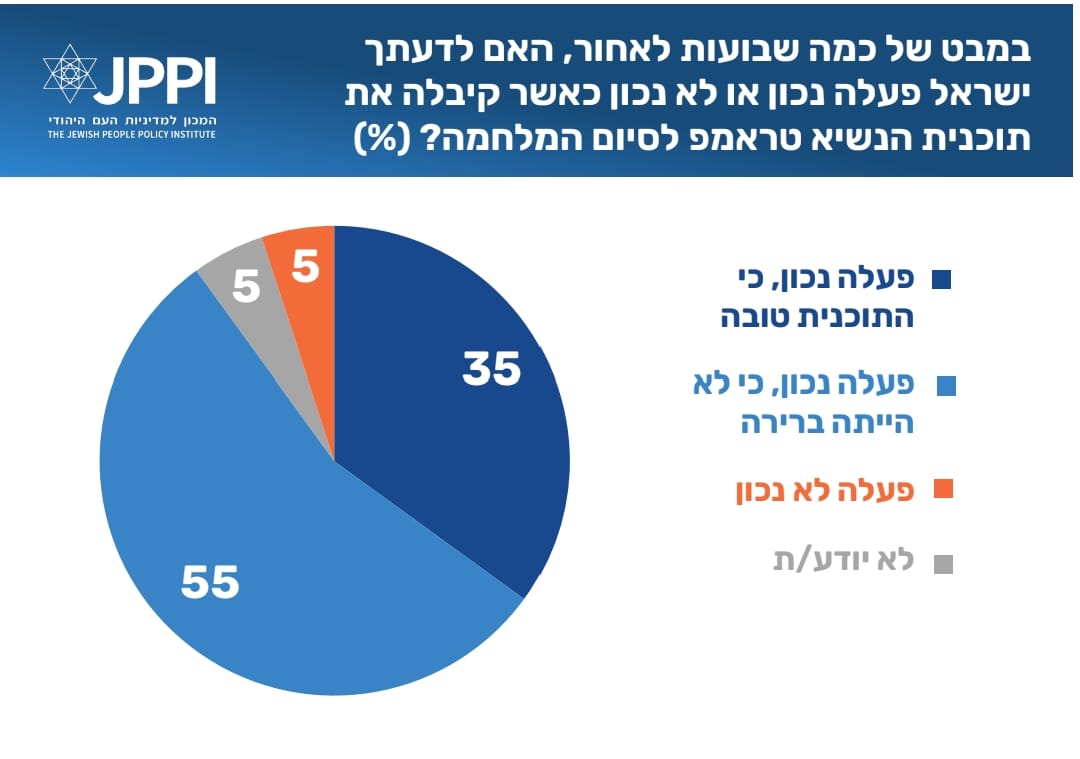 במבט של כמה שבועות לאחור, האם לדעתך ישראל פעלה נכון או לא נכון כאשר קיבלה את תוכנית הנשיא טראמפ לסיום המלחמה? (%)

JPPI
המכון למדיניות העם היהודי
THE JEWISH PEOPLE POLICY INSTITUTE

35
55
5
5

פעלה נכון, כי התוכנית טובה
פעלה נכון, כי לא הייתה ברירה
פעלה לא נכון
לא יודע/ת